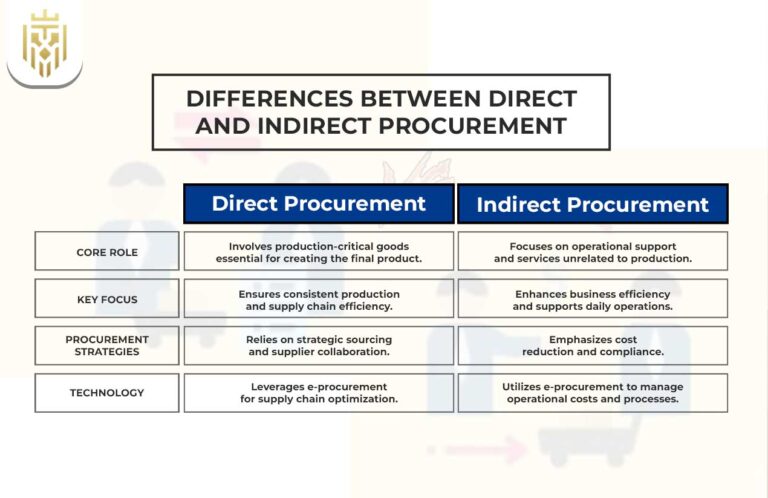 DIFFERENCES BETWEEN DIRECT AND INDIRECT PROCUREMENT

| | Direct Procurement | Indirect Procurement |
|---|---|---|
| CORE ROLE | Involves production-critical goods essential for creating the final product. | Focuses on operational support and services unrelated to production. |
| KEY FOCUS | Ensures consistent production and supply chain efficiency. | Enhances business efficiency and supports daily operations. |
| PROCUREMENT STRATEGIES | Relies on strategic sourcing and supplier collaboration. | Emphasizes cost reduction and compliance. |
| TECHNOLOGY | Leverages e-procurement for supply chain optimization. | Utilizes e-procurement to manage operational costs and processes. |